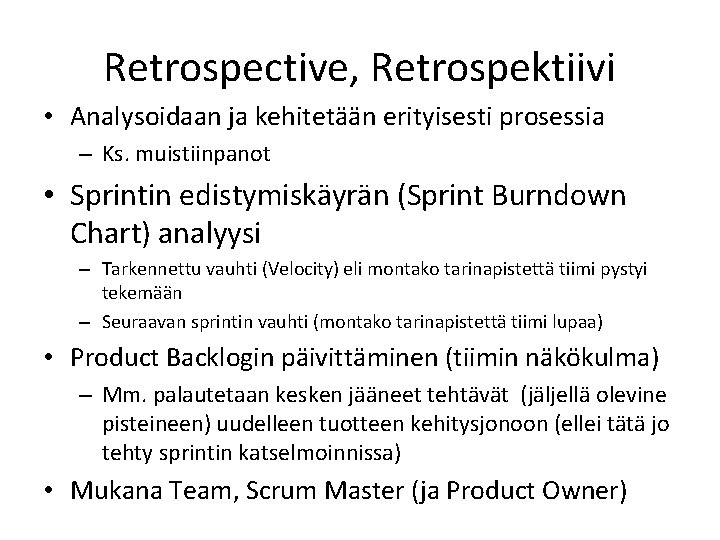 Retrospective, Retrospektiivi

• Analysoidaan ja kehitetään erityisesti prosessia
– Ks. muistiinpanot

• Sprintin edistymiskäyrän (Sprint Burndown Chart) analyysi
– Tarkennettu vauhti (Velocity) eli montako tarinapistettä tiimi pystyi tekemään
– Seuraavan sprintin vauhti (montako tarinapistettä tiimi lupaa)

• Product Backlogin päivittäminen (tiimin näkökulma)
– Mm. palautetaan kesken jääneet tehtävät (jäljellä olevine pisteineen) uudelleen tuotteen kehitysjonoon (ellei tätä jo tehty sprintin katselmoinnissa)

• Mukana Team, Scrum Master (ja Product Owner)